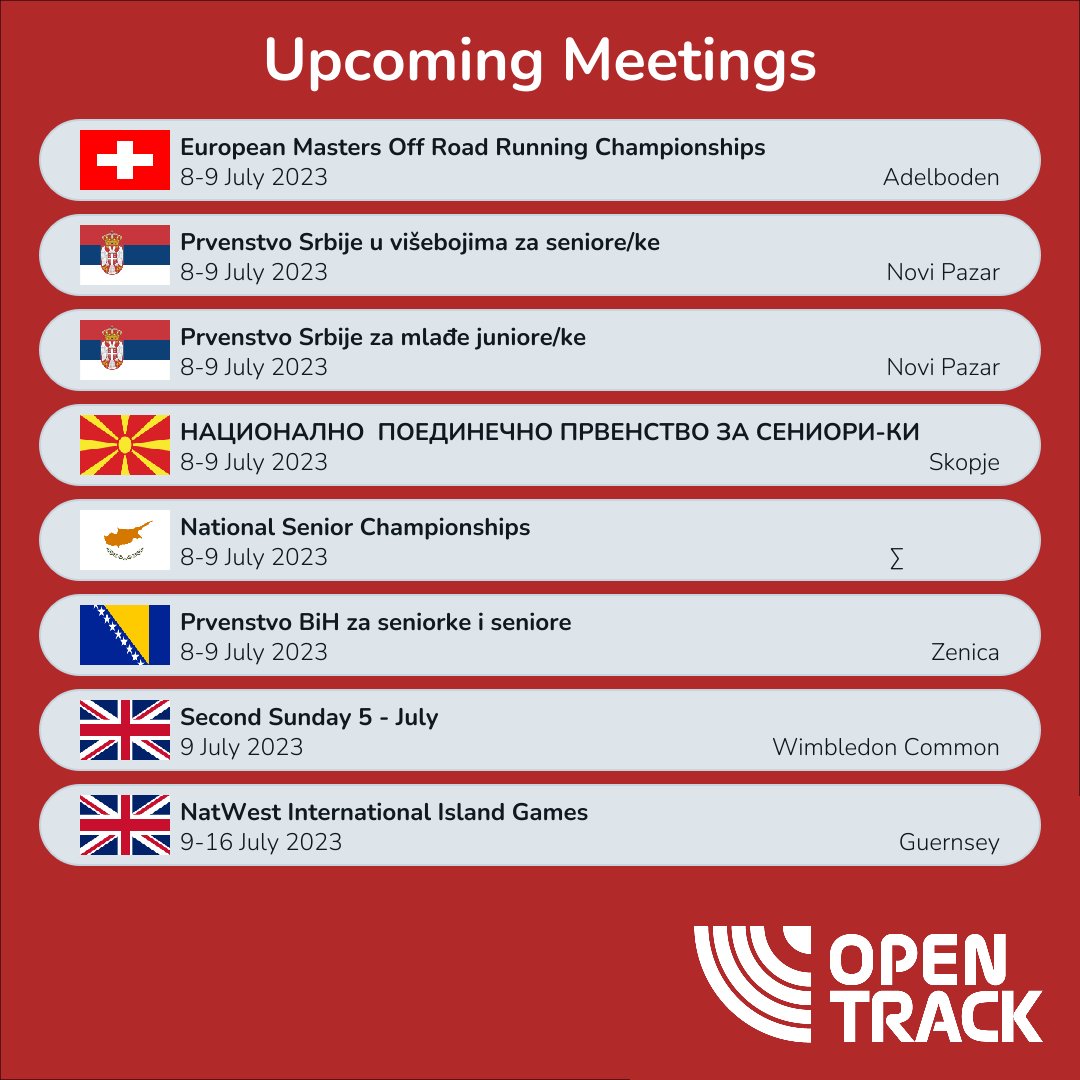 Upcoming Meetings

European Masters Off Road Running Championships
8-9 July 2023
Adelboden

Prvenstvo Srbije u višebojima za seniore/ke
8-9 July 2023
Novi Pazar

Prvenstvo Srbije za mlađe juniore/ke
8-9 July 2023
Novi Pazar

НАЦИОНАЛНО ПОЕДИНЕЧНО ПРВЕНСТВО ЗА СЕНИОРИ-КИ
8-9 July 2023
Skopje

National Senior Championships
8-9 July 2023
∑

Prvenstvo BiH za seniorke i seniore
8-9 July 2023
Zenica

Second Sunday 5 - July
9 July 2023
Wimbledon Common

NatWest International Island Games
9-16 July 2023
Guernsey

OPEN TRACK